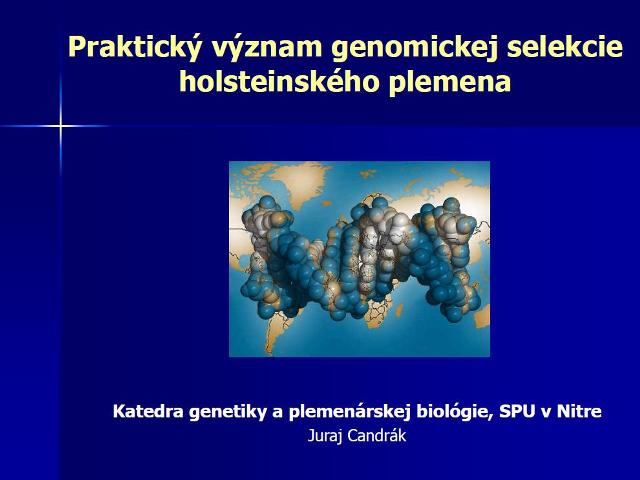 Praktický význam genomickej selekcie holsteinského plemena

Katedra genetiky a plemenárskej biológie, SPU v Nitre
Juraj Candrák